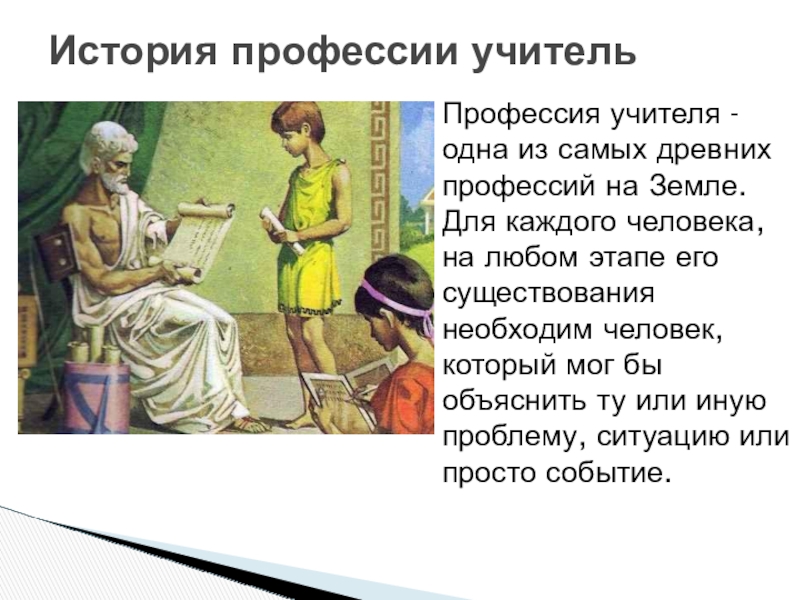 История профессии учитель

Профессия учителя - одна из самых древних профессий на Земле. Для каждого человека, на любом этапе его существования необходим человек, который мог бы объяснить ту или иную проблему, ситуацию или просто событие.